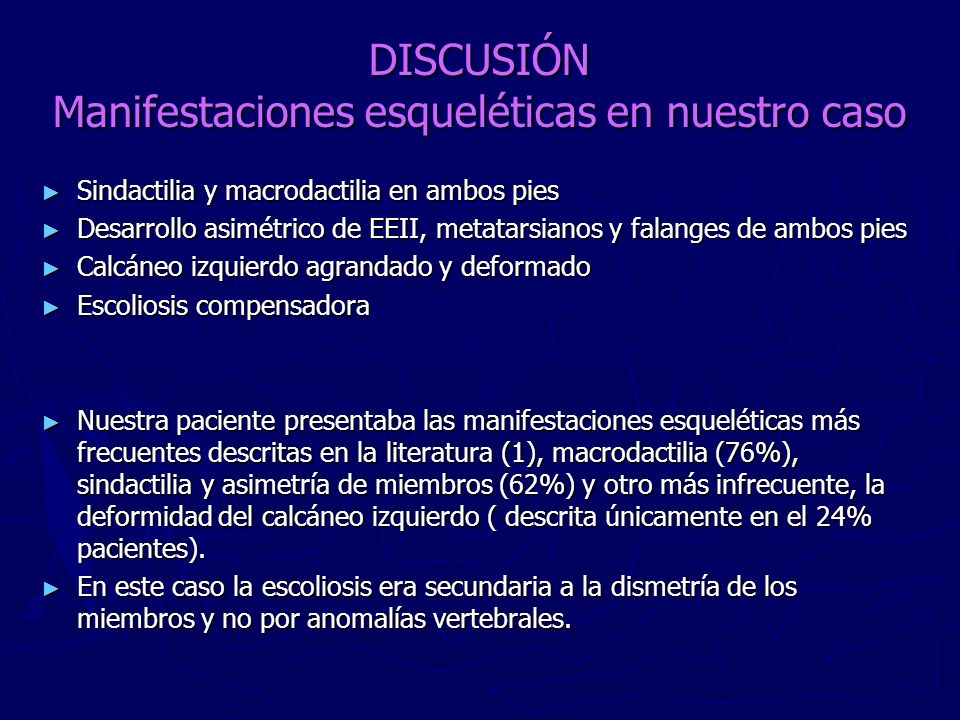 DISCUSIÓN
Manifestaciones esqueléticas en nuestro caso

► Sindactilia y macrodactilia en ambos pies
► Desarrollo asimétrico de EEII, metatarsianos y falanges de ambos pies
► Calcáneo izquierdo agrandado y deformado
► Escoliosis compensadora

► Nuestra paciente presentaba las manifestaciones esqueléticas más frecuentes descritas en la literatura (1), macrodactilia (76%), sindactilia y asimetría de miembros (62%) y otro más infrecuente, la deformidad del calcáneo izquierdo ( descrita únicamente en el 24% pacientes).
► En este caso la escoliosis era secundaria a la dismetría de los miembros y no por anomalías vertebrales.